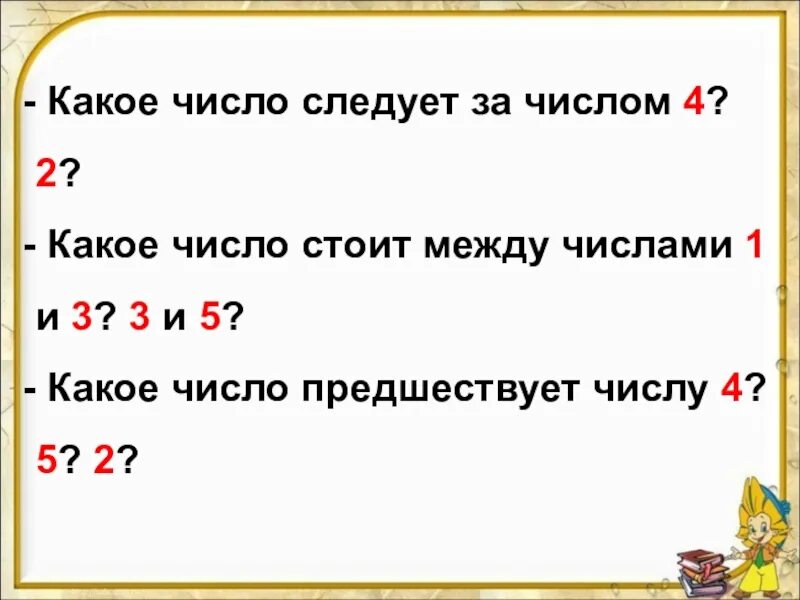 - Какое число следует за числом 4? 2?

- Какое число стоит между числами 1 и 3? 3 и 5?

- Какое число предшествует числу 4? 5? 2?